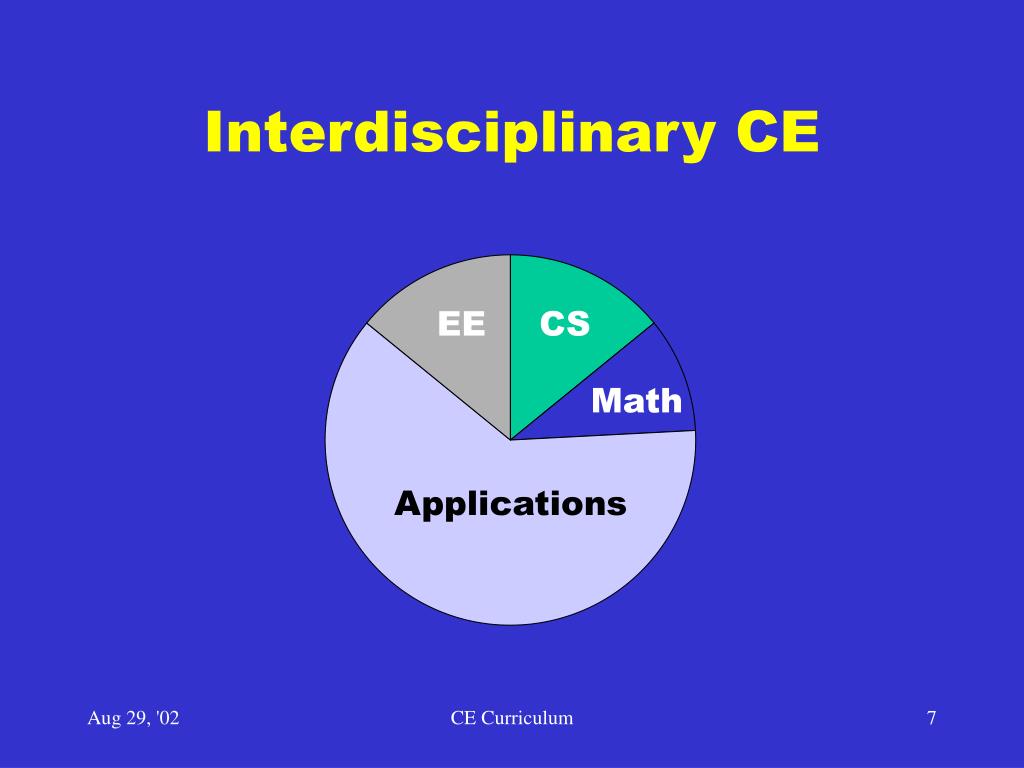 Interdisciplinary CE

EE

CS

Math

Applications

Aug 29, '02

CE Curriculum

7